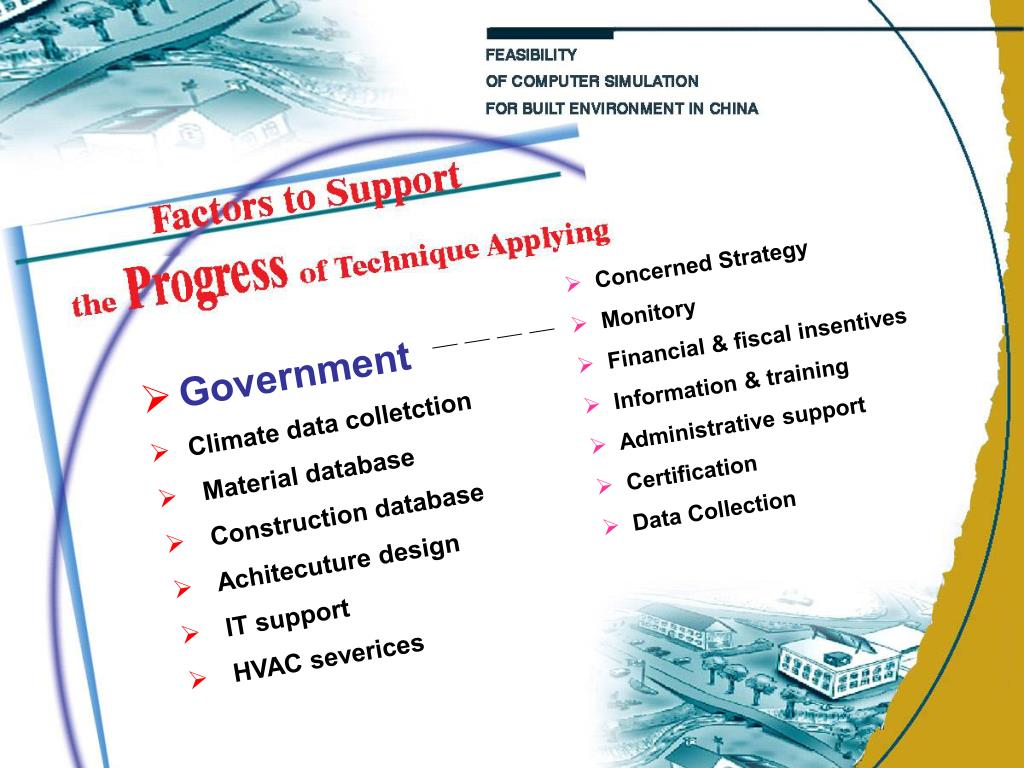 FEASIBILITY
OF COMPUTER SIMULATION
FOR BUILT ENVIRONMENT IN CHINA

Factors to Support the Progress of Technique Applying

➢ Government

➢ Climate data colletction
➢ Material database
➢ Construction database
➢ Achitecuture design
➢ IT support
➢ HVAC severices

➢ Concerned Strategy
➢ Monitory
➢ Financial & fiscal insentives
➢ Information & training
➢ Administrative support
➢ Certification
➢ Data Collection